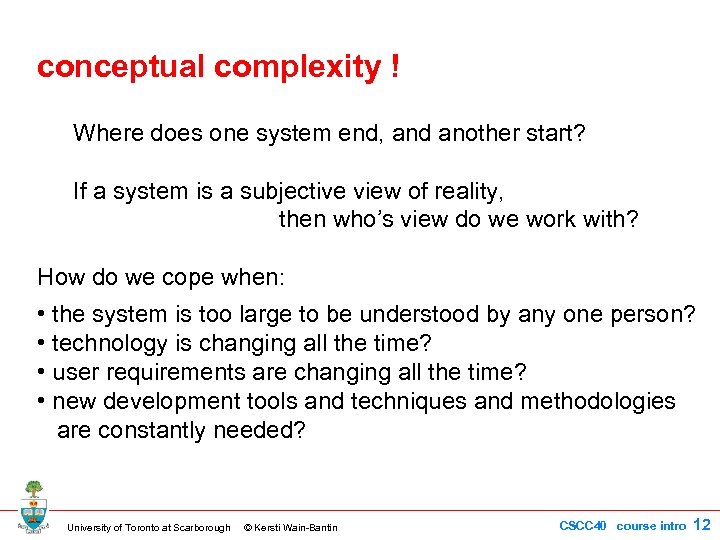 conceptual complexity !

Where does one system end, and another start?

If a system is a subjective view of reality, then who's view do we work with?

How do we cope when:

• the system is too large to be understood by any one person?
• technology is changing all the time?
• user requirements are changing all the time?
• new development tools and techniques and methodologies are constantly needed?

University of Toronto at Scarborough © Kersti Wain-Bantin

CSCC40 course intro 12